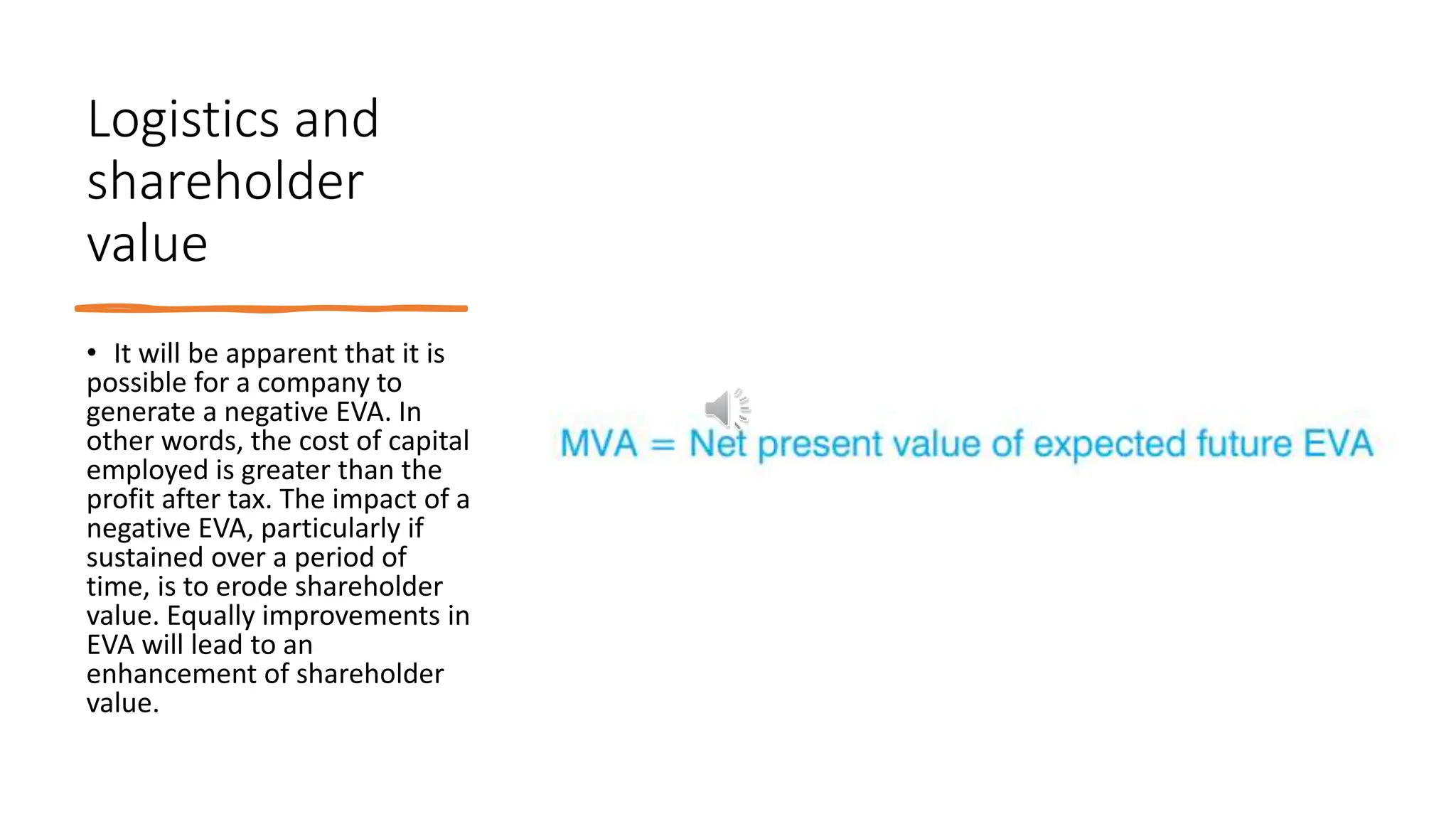 Logistics and shareholder value

• It will be apparent that it is possible for a company to generate a negative EVA. In other words, the cost of capital employed is greater than the profit after tax. The impact of a negative EVA, particularly if sustained over a period of time, is to erode shareholder value. Equally improvements in EVA will lead to an enhancement of shareholder value.

MVA = Net present value of expected future EVA